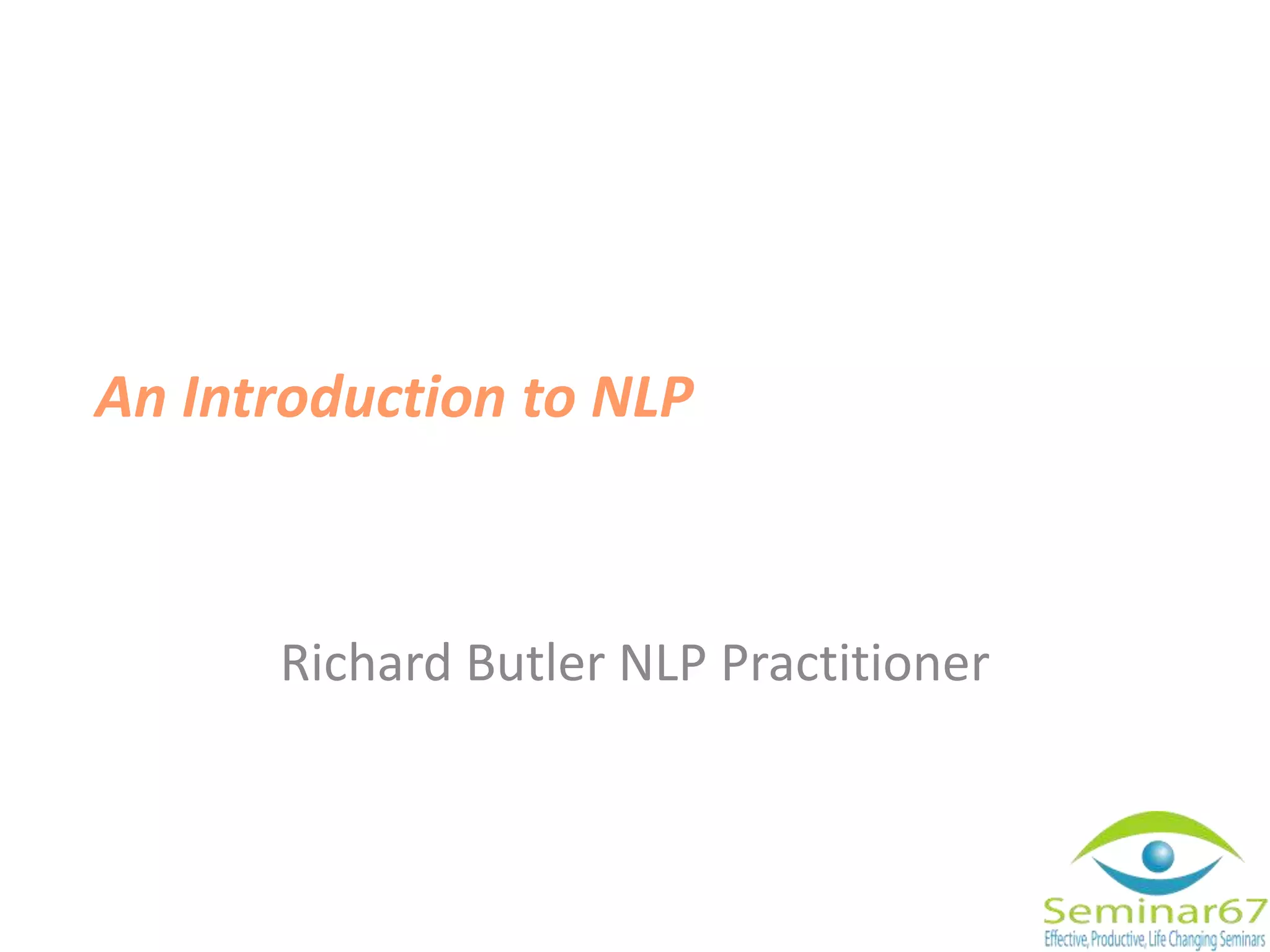 An Introduction to NLP

Richard Butler NLP Practitioner

Seminar67
Effective, Productive, Life Changing Seminars